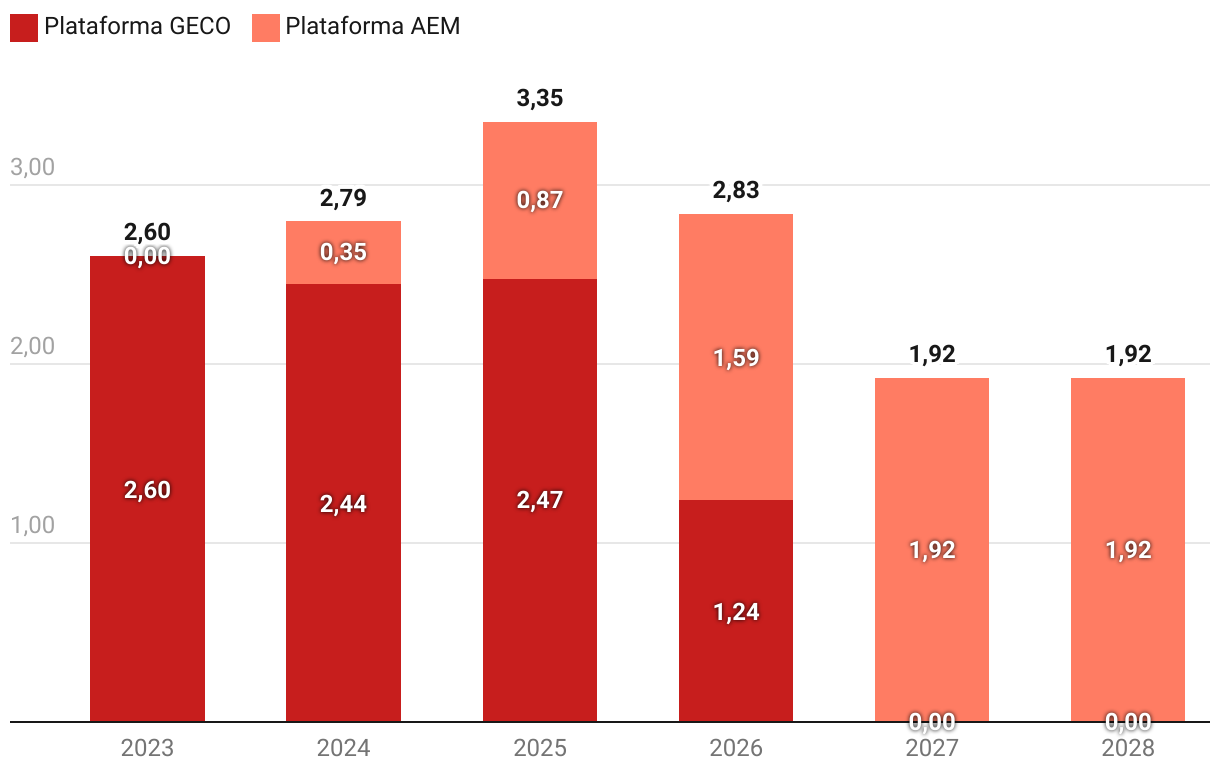 Plataforma GECO Plataforma AEM

3,00
2,00
1,00

2,60
0,00
2,60

2,79
0,35
2,44

3,35
0,87
2,47

2,83
1,59
1,24

1,92
1,92
0,00

1,92
1,92
0,00

2023 2024 2025 2026 2027 2028